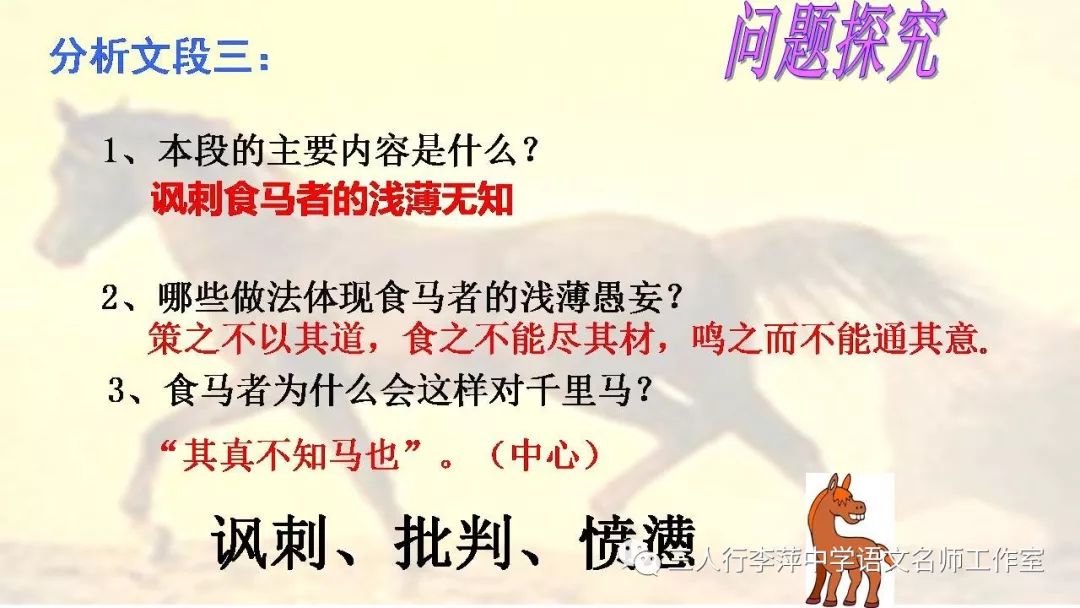 分析文段三：

问题探究

1、本段的主要内容是什么？
讽刺食马者的浅薄无知

2、哪些做法体现食马者的浅薄愚妄？
策之不以其道，食之不能尽其材，鸣之而不能通其意.

3、食马者为什么会这样对千里马？
“其真不知马也”。（中心）

讽刺、批判、愤懑

三人行李萍中学语文名师工作室